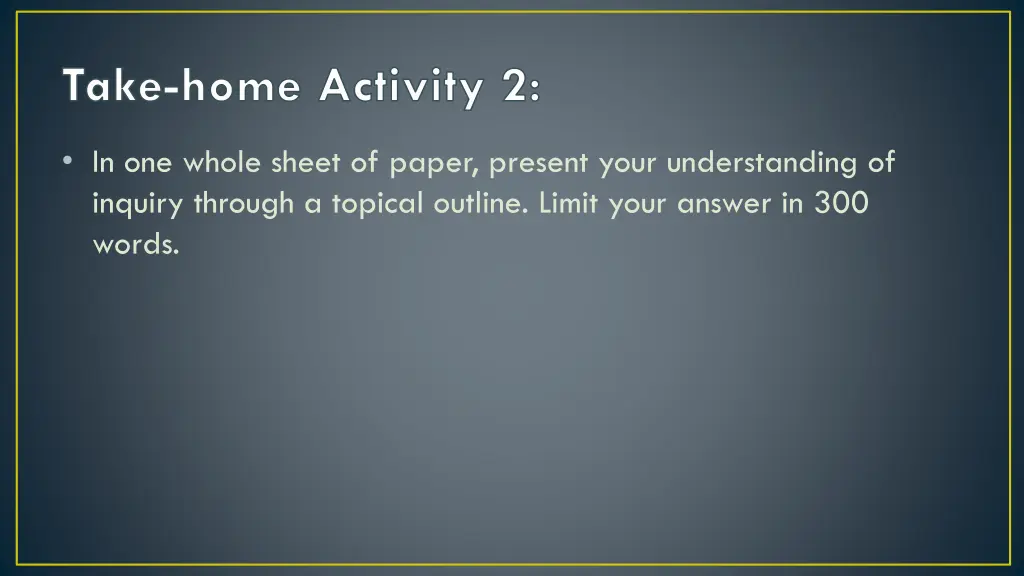 Take-home Activity 2:

• In one whole sheet of paper, present your understanding of inquiry through a topical outline. Limit your answer in 300 words.